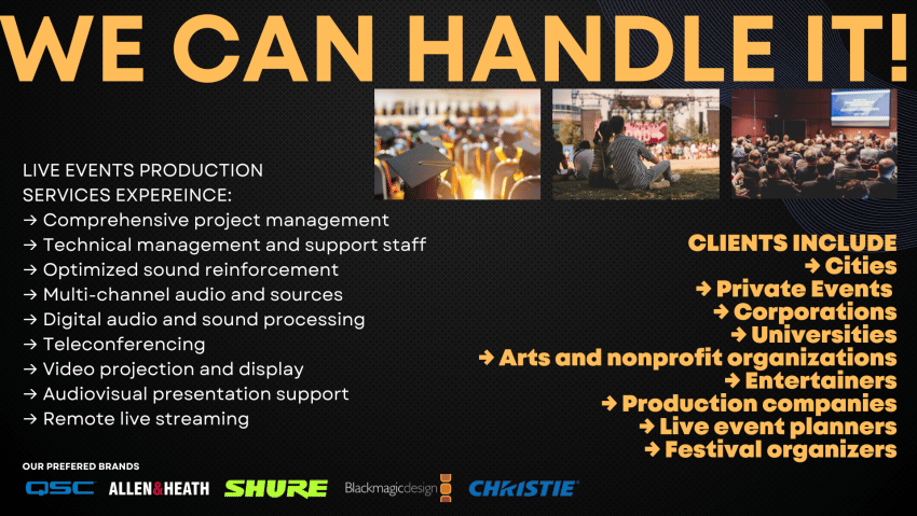 WE CAN HANDLE IT!

LIVE EVENTS PRODUCTION SERVICES EXPEREINCE:
→ Comprehensive project management
→ Technical management and support staff
→ Optimized sound reinforcement
→ Multi-channel audio and sources
→ Digital audio and sound processing
→ Teleconferencing
→ Video projection and display
→ Audiovisual presentation support
→ Remote live streaming

CLIENTS INCLUDE
→ Cities
→ Private Events
→ Corporations
→ Universities
→ Arts and nonprofit organizations
→ Entertainers
→ Production companies
→ Live event planners
→ Festival organizers

OUR PREFERED BRANDS
QSC ALLEN&HEATH SHURE Blackmagicdesign CHRISTIE